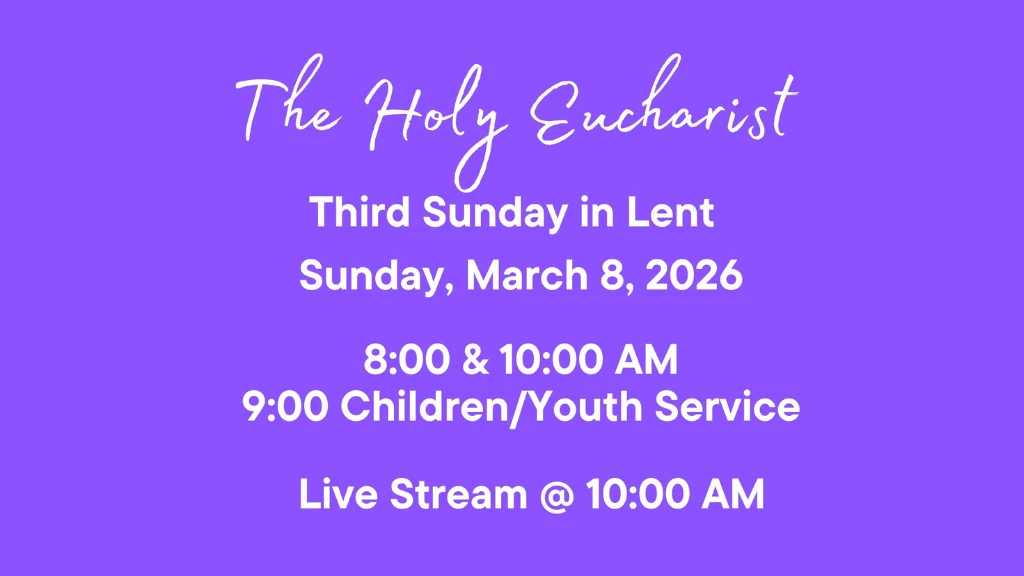 The Holy Eucharist

Third Sunday in Lent

Sunday, March 8, 2026

8:00 & 10:00 AM
9:00 Children/Youth Service

Live Stream @ 10:00 AM